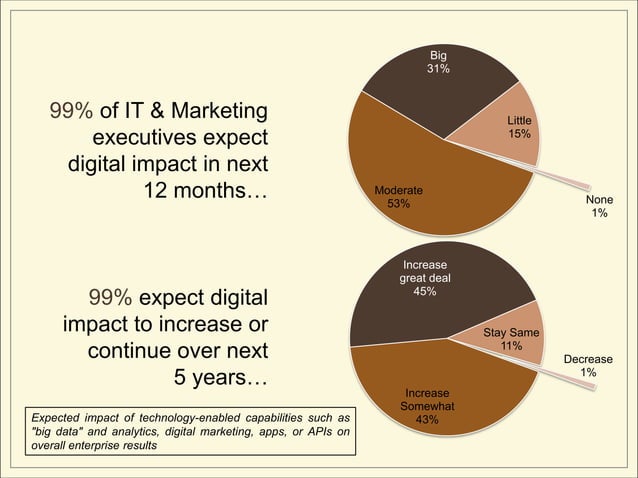 99% of IT & Marketing executives expect digital impact in next 12 months…

Big
31%

Little
15%

Moderate
53%

None
1%

99% expect digital impact to increase or continue over next 5 years…

Increase great deal
45%

Stay Same
11%

Decrease
1%

Increase Somewhat
43%

Expected impact of technology-enabled capabilities such as "big data" and analytics, digital marketing, apps, or APIs on overall enterprise results